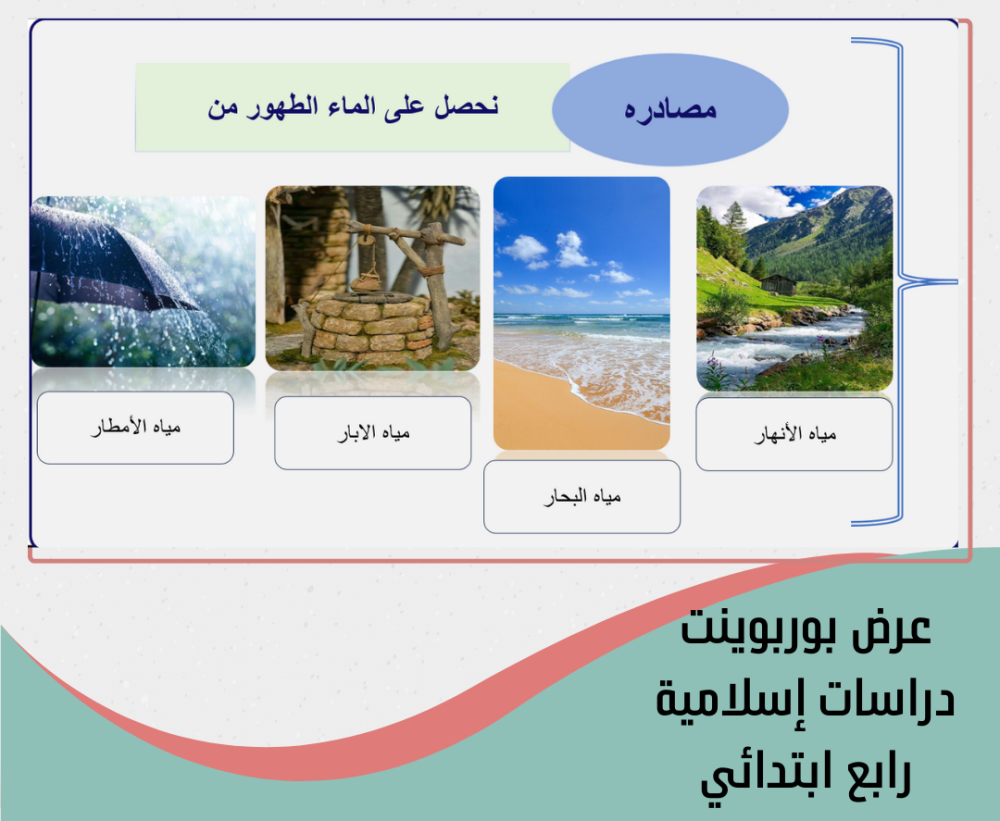 مصادره

نحصل على الماء الطهور من

مياه الأنهار

مياه البحار

مياه الابار

مياه الأمطار

عرض بوربوينت
دراسات إسلامية
رابع ابتدائي